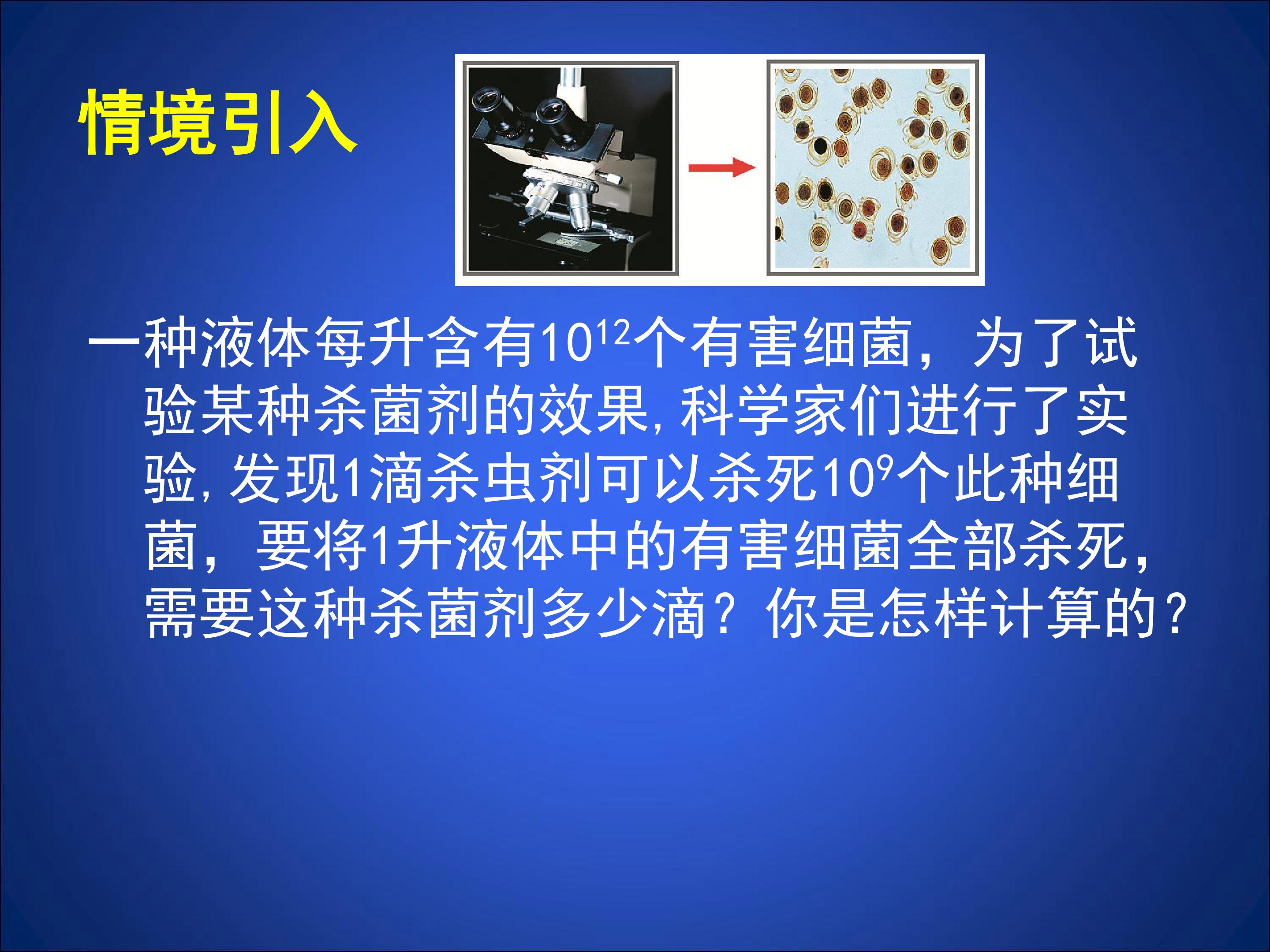 情境引入

一种液体每升含有$10^{12}$个有害细菌，为了试验某种杀菌剂的效果，科学家们进行了实验，发现1滴杀虫剂可以杀死$10^{9}$个此种细菌，要将1升液体中的有害细菌全部杀死，需要这种杀菌剂多少滴？你是怎样计算的？